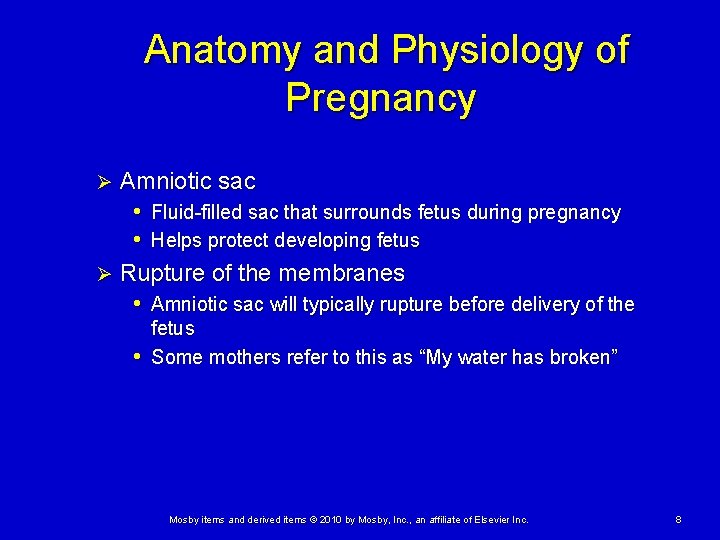 Anatomy and Physiology of Pregnancy

➢ Amniotic sac
• Fluid-filled sac that surrounds fetus during pregnancy
• Helps protect developing fetus

➢ Rupture of the membranes
• Amniotic sac will typically rupture before delivery of the fetus
• Some mothers refer to this as “My water has broken”

Mosby items and derived items © 2010 by Mosby, Inc., an affiliate of Elsevier Inc.

8